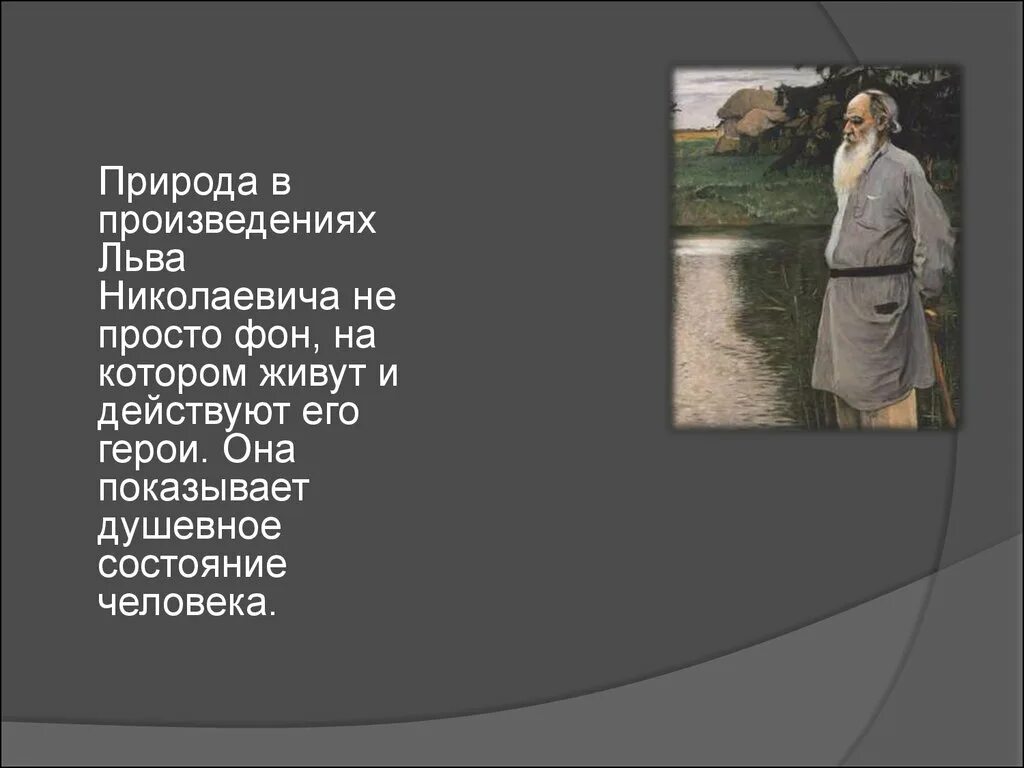 Природа в произведениях Льва Николаевича не просто фон, на котором живут и действуют его герои. Она показывает душевное состояние человека.